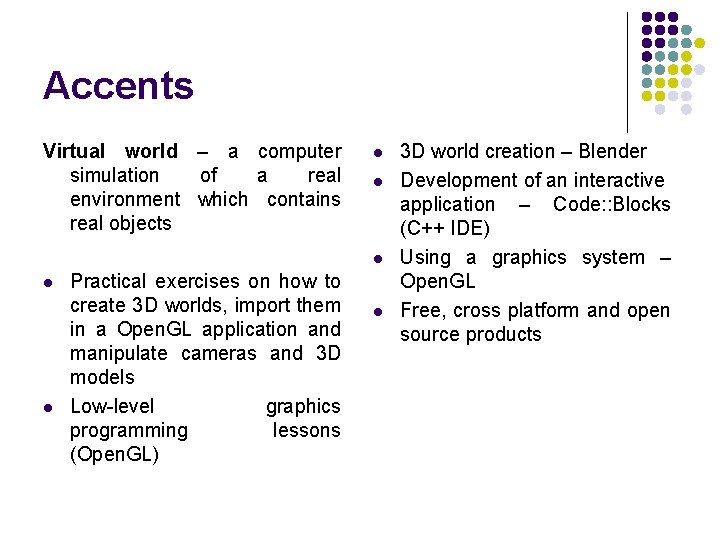 Accents

Virtual world – a computer simulation of a real environment which contains real objects

- Practical exercises on how to create 3D worlds, import them in a OpenGL application and manipulate cameras and 3D models
- Low-level graphics programming lessons (OpenGL)

- 3D world creation – Blender
- Development of an interactive application – Code::Blocks (C++ IDE)
- Using a graphics system – OpenGL
- Free, cross platform and open source products